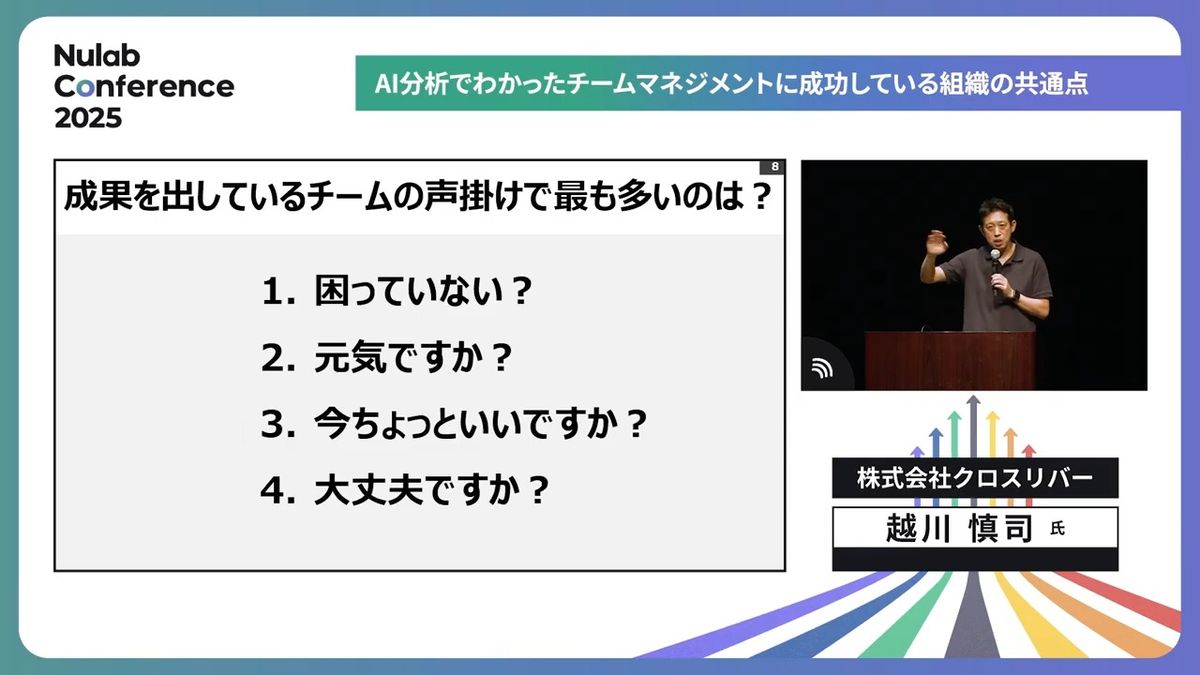 Nulab Conference 2025

AI分析でわかったチームマネジメントに成功している組織の共通点

8

成果を出しているチームの声掛けで最も多いのは？

1. 困っていない？

2. 元気ですか？

3. 今ちょっといいですか？

4. 大丈夫ですか？

株式会社クロスリバー

越川 慎司 氏